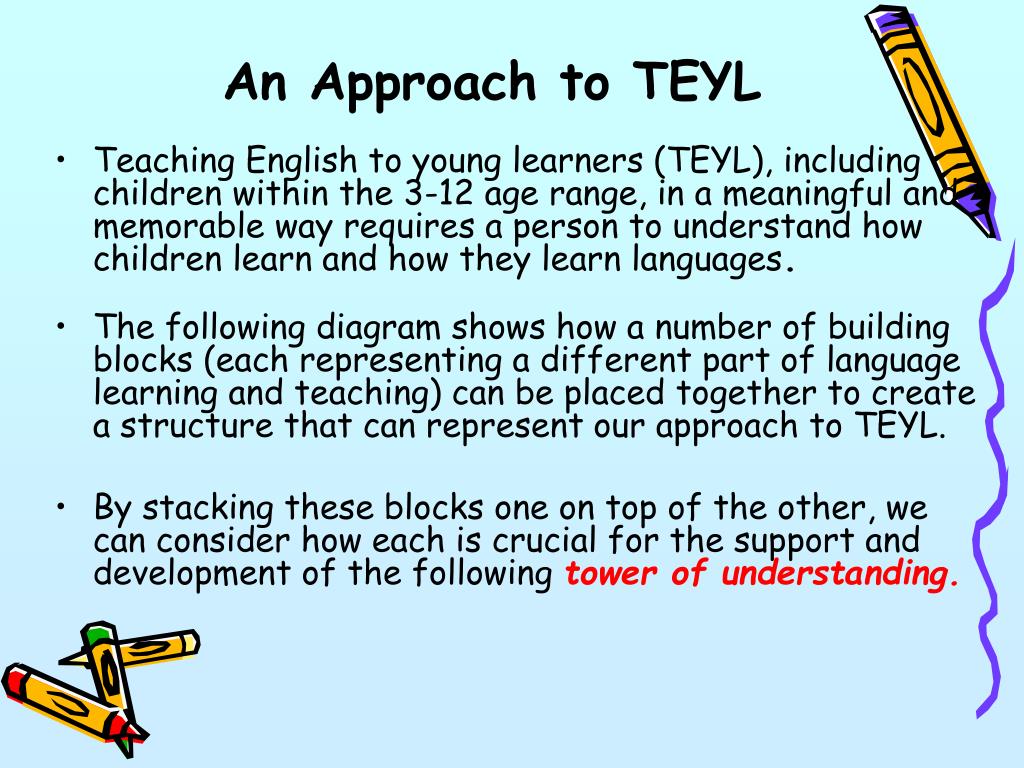 An Approach to TEYL

• Teaching English to young learners (TEYL), including children within the 3-12 age range, in a meaningful and memorable way requires a person to understand how children learn and how they learn languages.

• The following diagram shows how a number of building blocks (each representing a different part of language learning and teaching) can be placed together to create a structure that can represent our approach to TEYL.

• By stacking these blocks one on top of the other, we can consider how each is crucial for the support and development of the following tower of understanding.